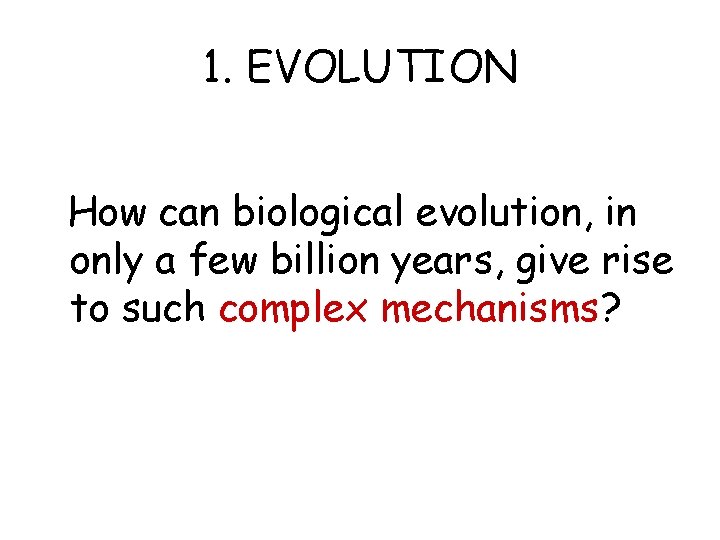 1. EVOLUTION

How can biological evolution, in only a few billion years, give rise to such complex mechanisms?